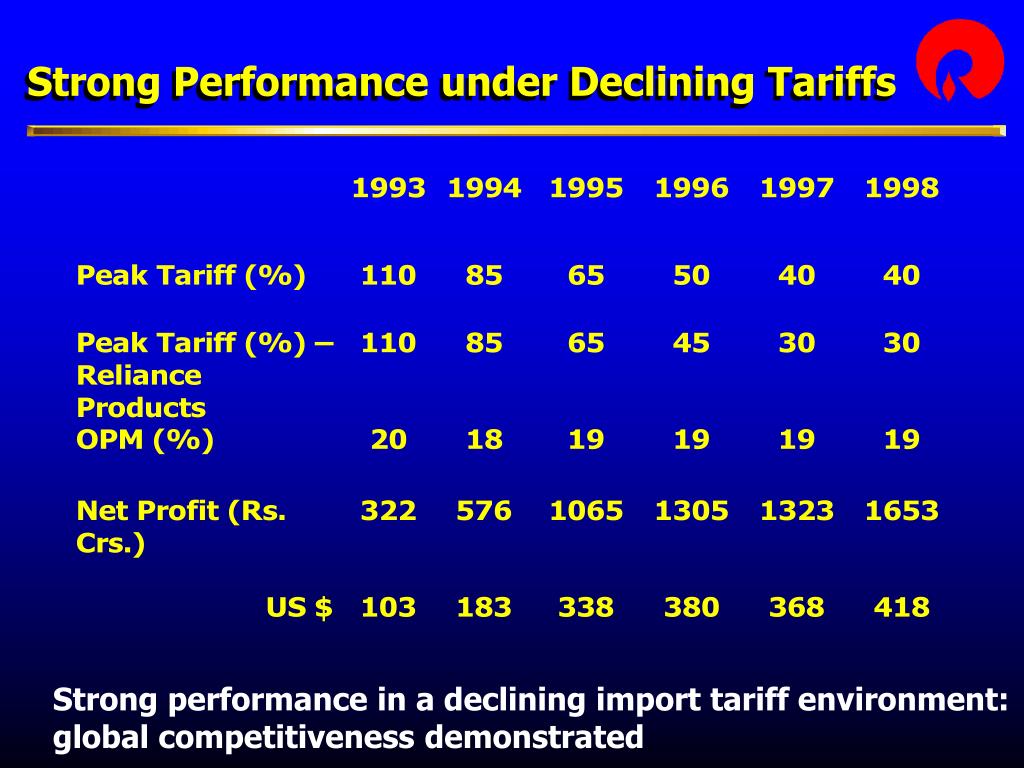 Strong Performance under Declining Tariffs

| | 1993 | 1994 | 1995 | 1996 | 1997 | 1998 |
|---|---|---|---|---|---|---|
| Peak Tariff (%) | 110 | 85 | 65 | 50 | 40 | 40 |
| Peak Tariff (%) – Reliance Products | 110 | 85 | 65 | 45 | 30 | 30 |
| OPM (%) | 20 | 18 | 19 | 19 | 19 | 19 |
| Net Profit (Rs. Crs.) | 322 | 576 | 1065 | 1305 | 1323 | 1653 |
| US $ | 103 | 183 | 338 | 380 | 368 | 418 |

Strong performance in a declining import tariff environment: global competitiveness demonstrated